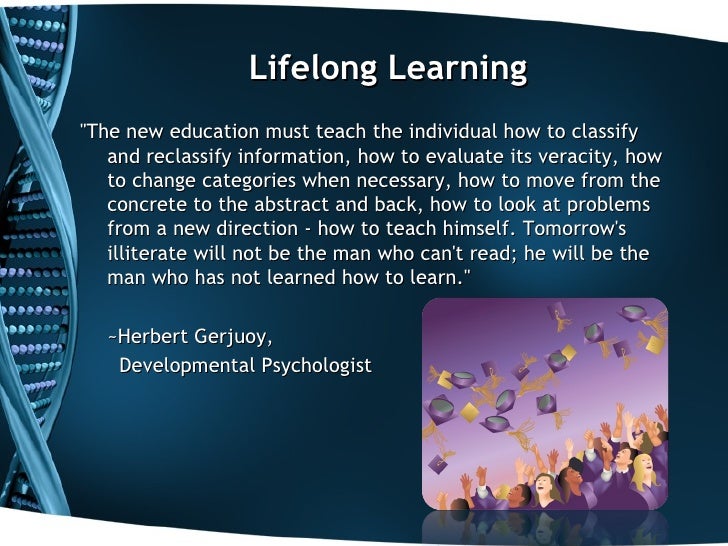 Lifelong Learning

"The new education must teach the individual how to classify and reclassify information, how to evaluate its veracity, how to change categories when necessary, how to move from the concrete to the abstract and back, how to look at problems from a new direction - how to teach himself. Tomorrow's illiterate will not be the man who can't read; he will be the man who has not learned how to learn."

~Herbert Gerjuoy,
Developmental Psychologist